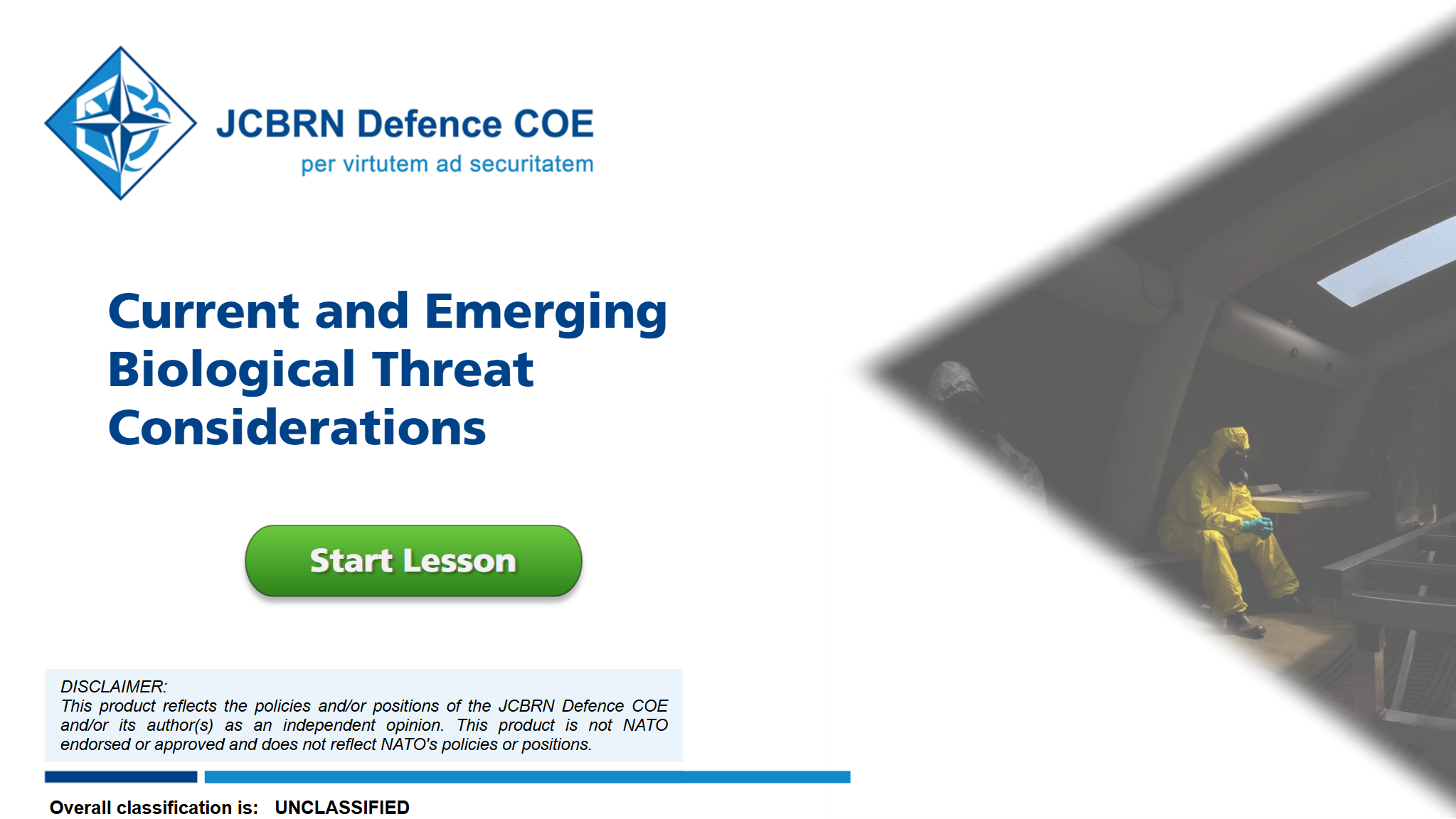 JCBRN Defence COE
per virtutem ad securitatem

Current and Emerging Biological Threat Considerations

Start Lesson

DISCLAIMER:
This product reflects the policies and/or positions of the JCBRN Defence COE and/or its author(s) as an independent opinion. This product is not NATO endorsed or approved and does not reflect NATO's policies or positions.

Overall classification is: UNCLASSIFIED